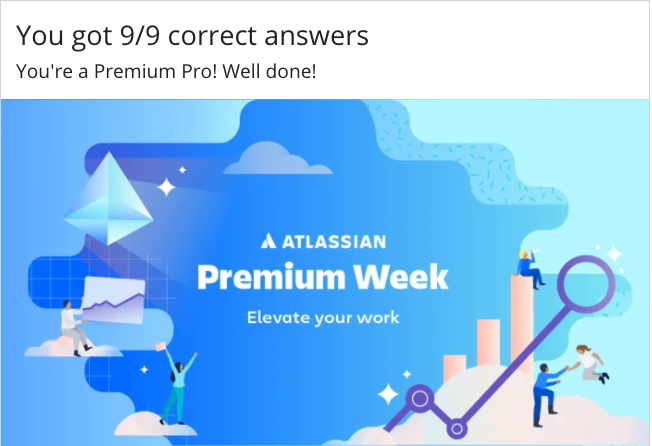 You got 9/9 correct answers

You're a Premium Pro! Well done!

ATLASSIAN

Premium Week

Elevate your work